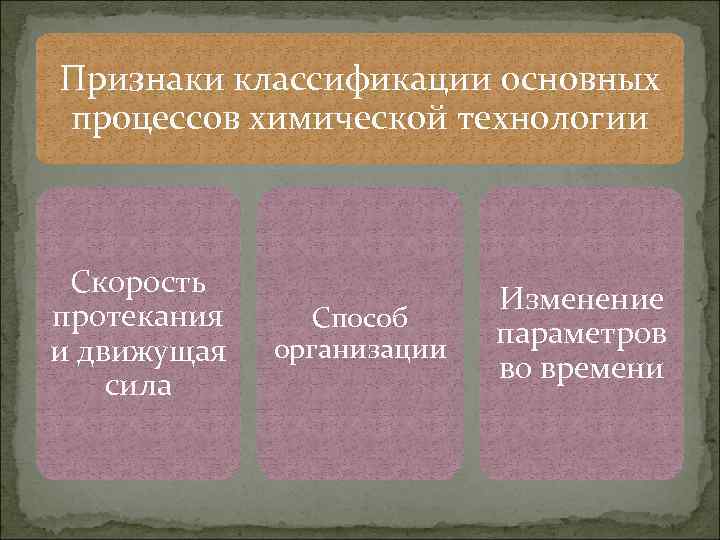 Признаки классификации основных процессов химической технологии

Скорость протекания и движущая сила

Способ организации

Изменение параметров во времени